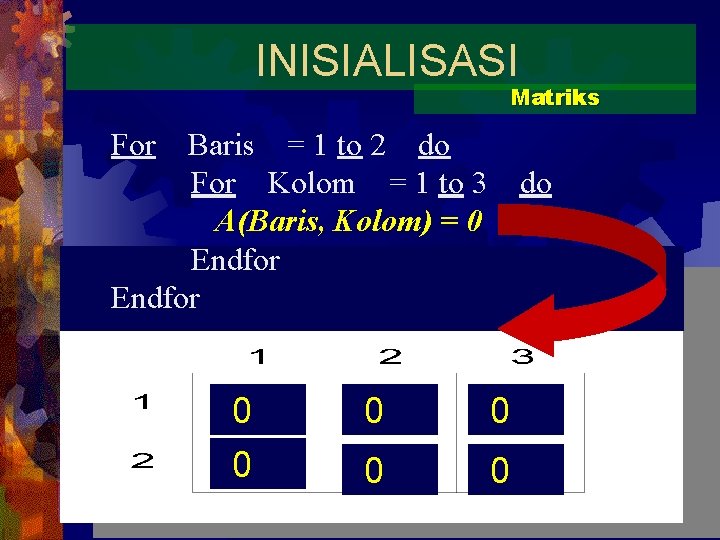 INISIALISASI

Matriks

For Baris = 1 to 2 do
For Kolom = 1 to 3 do
A(Baris, Kolom) = 0
Endfor
Endfor

| | 1 | 2 | 3 |
|---|---|---|---|
| 1 | 0 | 0 | 0 |
| 2 | 0 | 0 | 0 |